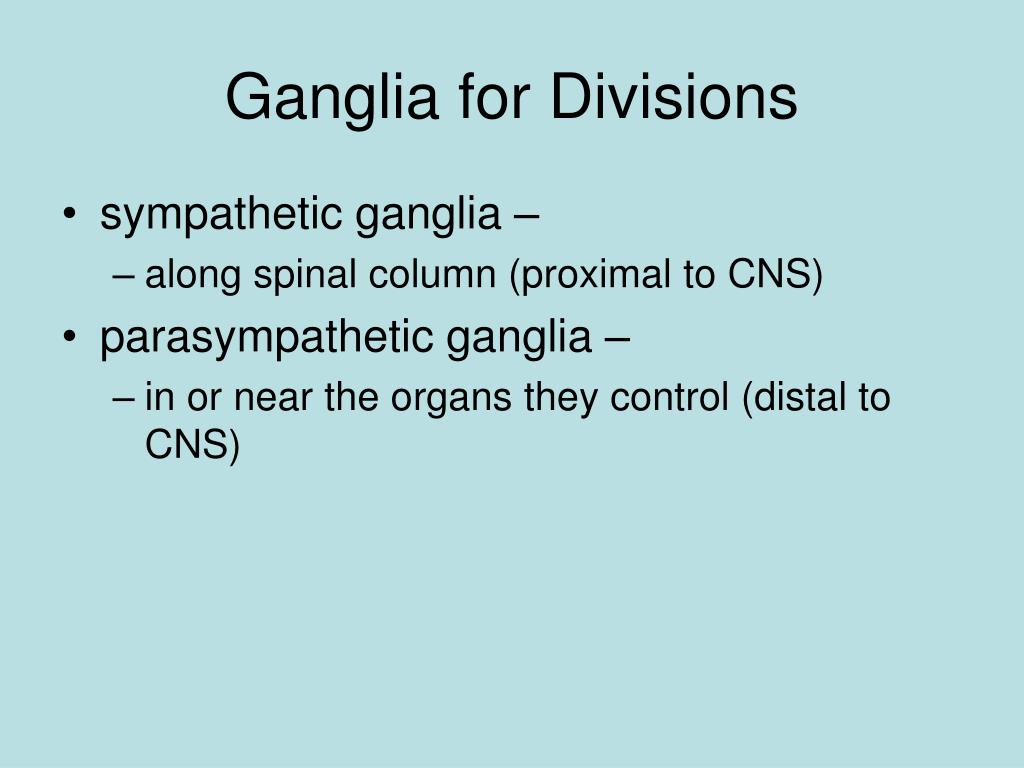 Ganglia for Divisions

• sympathetic ganglia –
– along spinal column (proximal to CNS)
• parasympathetic ganglia –
– in or near the organs they control (distal to CNS)